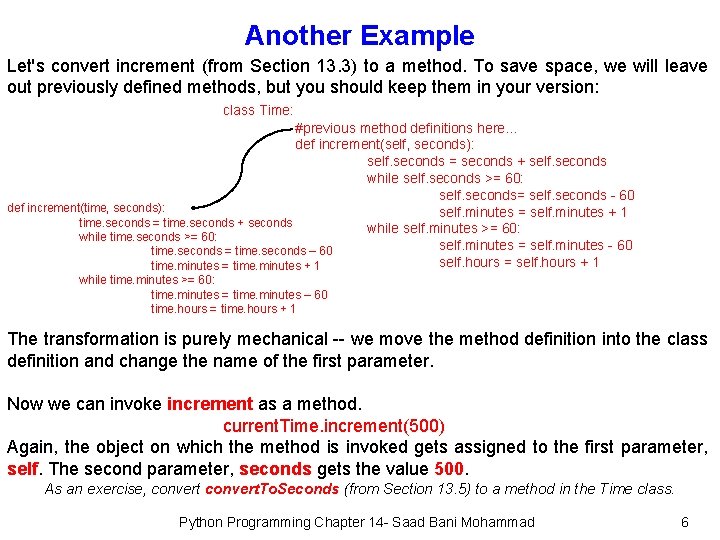 Another Example

Let's convert increment (from Section 13.3) to a method. To save space, we will leave out previously defined methods, but you should keep them in your version:

class Time:
#previous method definitions here...
def increment(self, seconds):
self.seconds = seconds + self.seconds
while self.seconds >= 60:
self.seconds= self.seconds - 60
self.minutes = self.minutes + 1
while self.minutes >= 60:
self.minutes = self.minutes - 60
self.hours = self.hours + 1

def increment(time, seconds):
time.seconds = time.seconds + seconds
while time.seconds >= 60:
time.seconds = time.seconds – 60
time.minutes = time.minutes + 1
while time.minutes >= 60:
time.minutes = time.minutes – 60
time.hours = time.hours + 1

The transformation is purely mechanical -- we move the method definition into the class definition and change the name of the first parameter.

Now we can invoke increment as a method.
currentTime.increment(500)
Again, the object on which the method is invoked gets assigned to the first parameter, self. The second parameter, seconds gets the value 500.
As an exercise, convert convertToSeconds (from Section 13.5) to a method in the Time class.

Python Programming Chapter 14- Saad Bani Mohammad 6